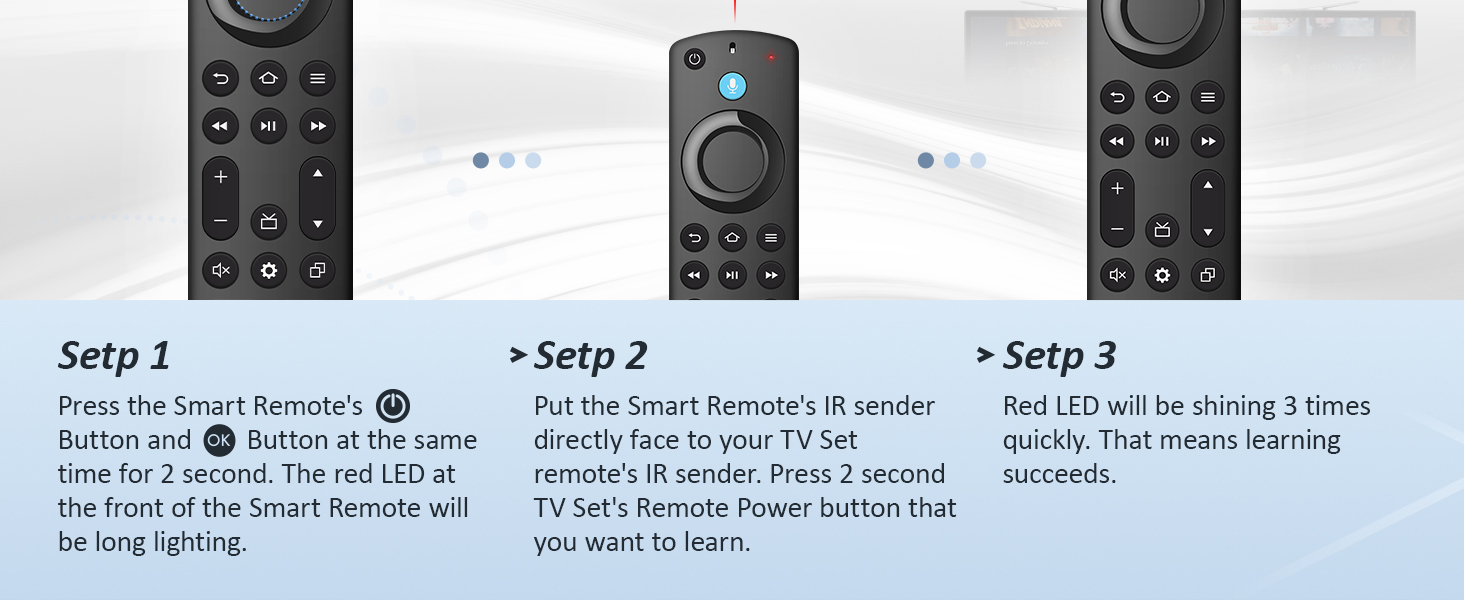 Setp 1

Press the Smart Remote's Button and OK Button at the same time for 2 second. The red LED at the front of the Smart Remote will be long lighting.

> Setp 2

Put the Smart Remote's IR sender directly face to your TV Set remote's IR sender. Press 2 second TV Set's Remote Power button that you want to learn.

> Setp 3

Red LED will be shining 3 times quickly. That means learning succeeds.